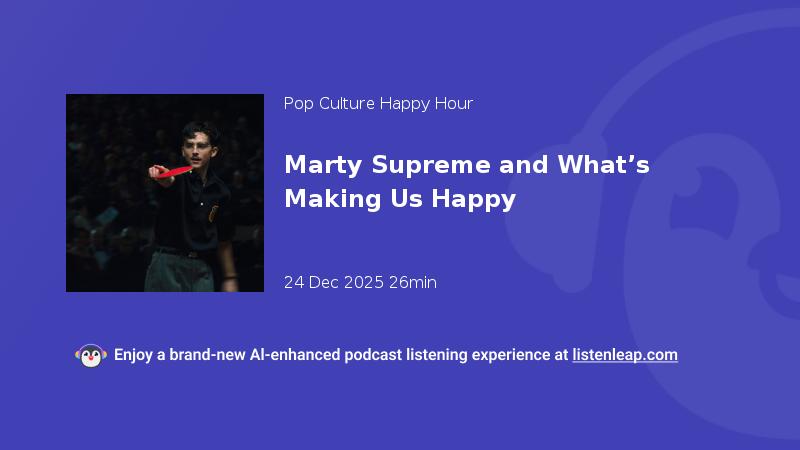 Pop Culture Happy Hour

Marty Supreme and What’s Making Us Happy

24 Dec 2025 26min

Enjoy a brand-new AI-enhanced podcast listening experience at listenleap.com